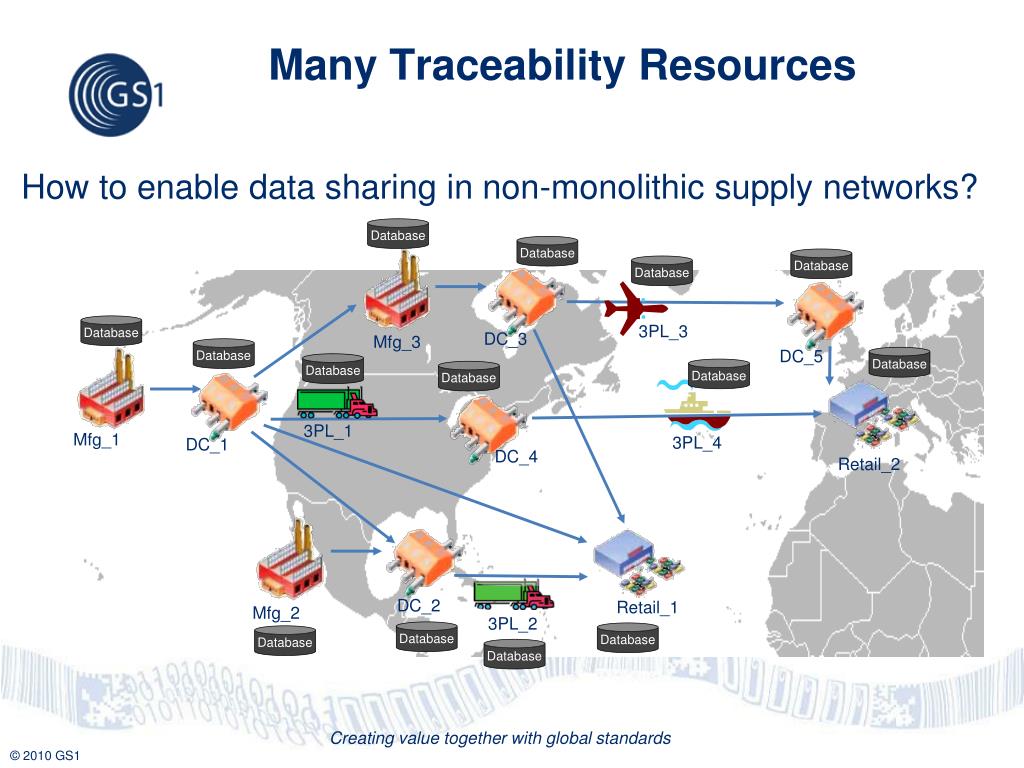 GS1

Many Traceability Resources

How to enable data sharing in non-monolithic supply networks?

Database
Database
Database
Database
Database
Mfg_3
DC_3
3PL_3
DC_5
Database
Database
Database
Database
Database
Mfg_1
DC_1
3PL_1
DC_4
3PL_4
Retail_2
Mfg_2
DC_2
3PL_2
Retail_1
Database
Database
Database
Database

Creating value together with global standards

© 2010 GS1